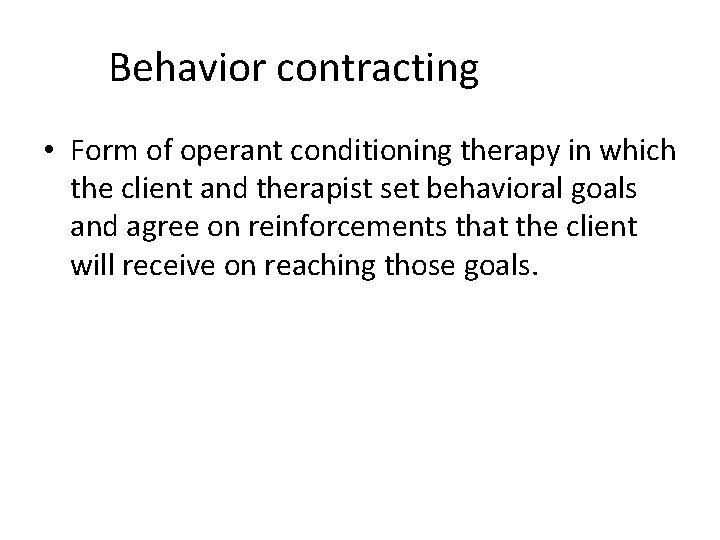 Behavior contracting

• Form of operant conditioning therapy in which the client and therapist set behavioral goals and agree on reinforcements that the client will receive on reaching those goals.